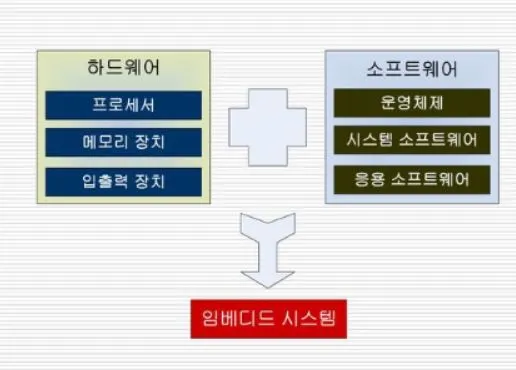 하드웨어

프로세서

메모리 장치

입출력 장치

소프트웨어

운영체제

시스템 소프트웨어

응용 소프트웨어

임베디드 시스템